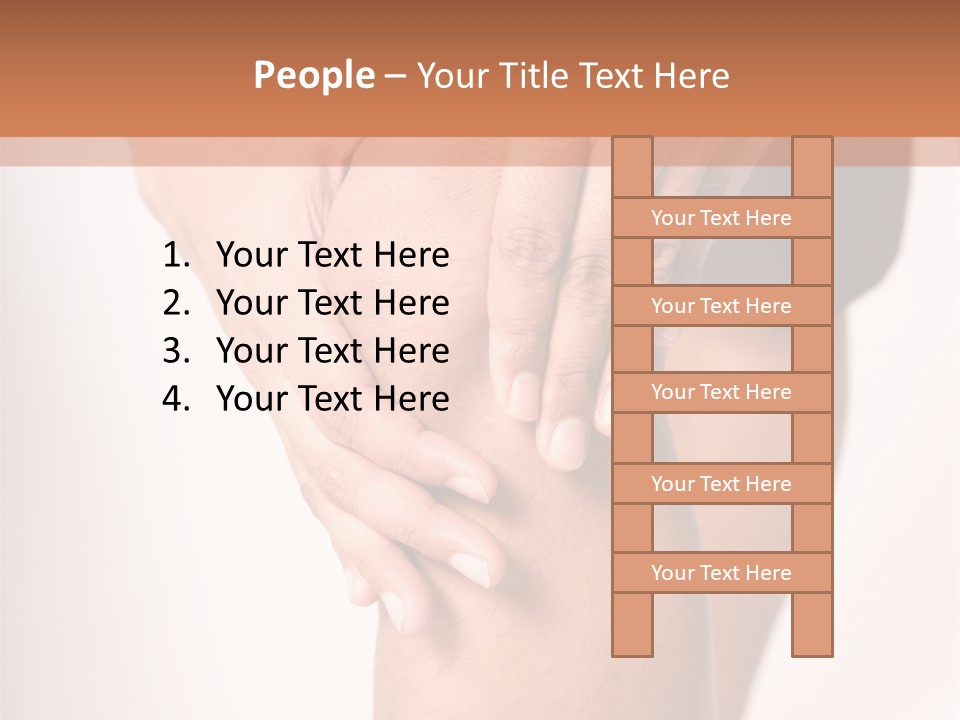 People – Your Title Text Here

1. Your Text Here
2. Your Text Here
3. Your Text Here
4. Your Text Here

Your Text Here

Your Text Here

Your Text Here

Your Text Here

Your Text Here